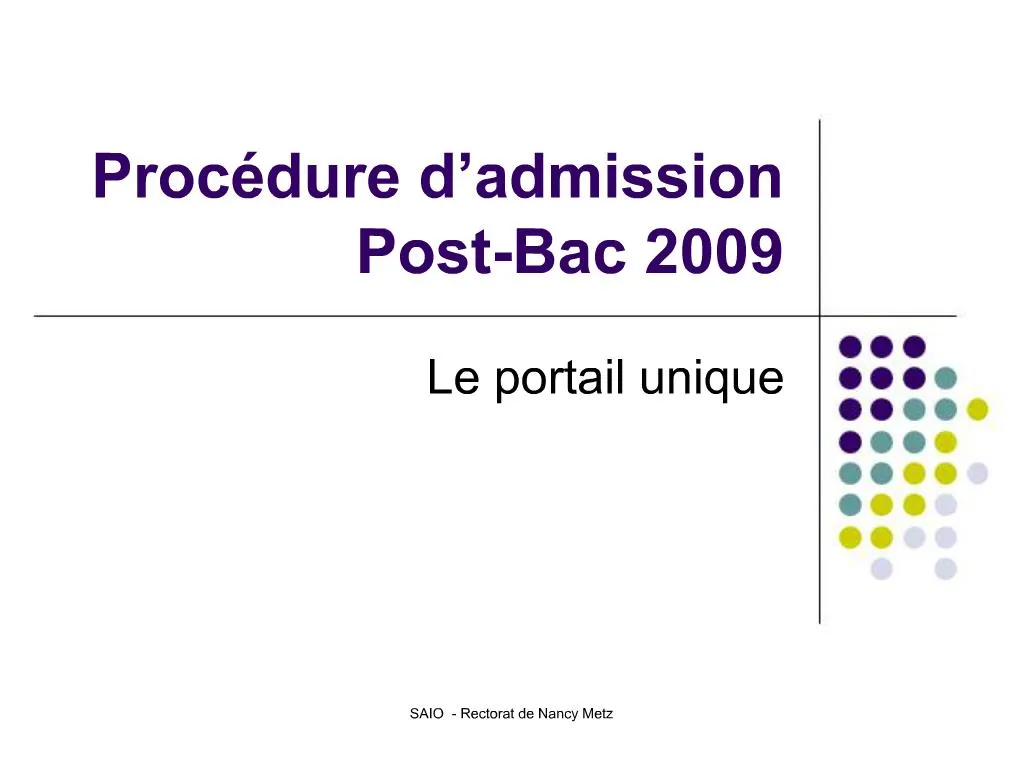 Procédure d’admission
Post-Bac 2009

Le portail unique

SAIO - Rectorat de Nancy Metz